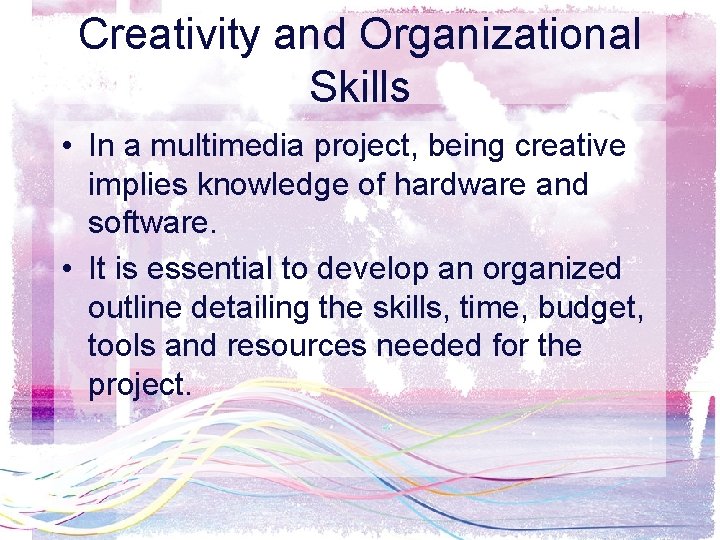 Creativity and Organizational Skills

• In a multimedia project, being creative implies knowledge of hardware and software.

• It is essential to develop an organized outline detailing the skills, time, budget, tools and resources needed for the project.